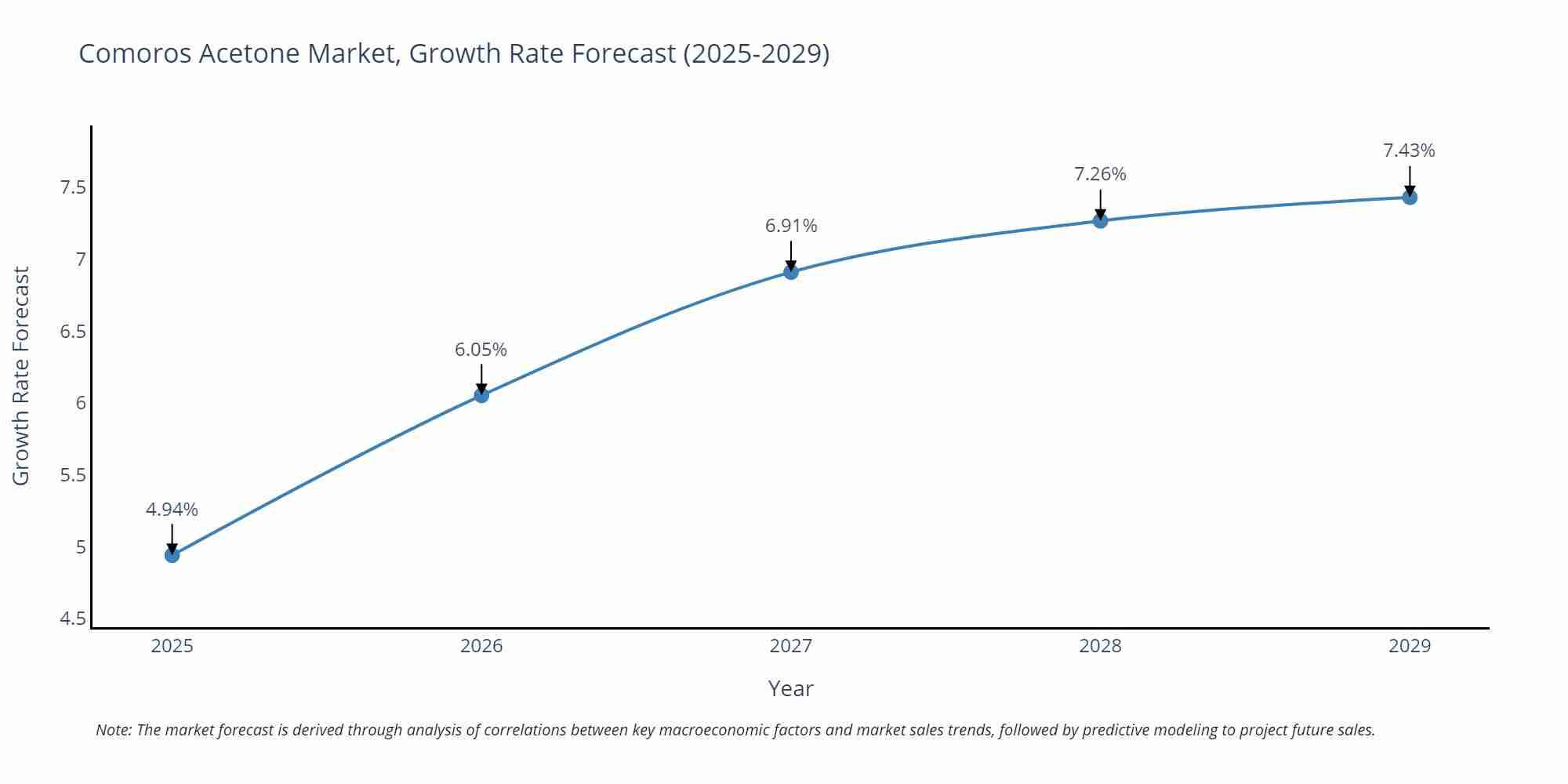 Comoros Acetone Market, Growth Rate Forecast (2025-2029)

Growth Rate Forecast

7.5
7
6.5
6
5.5
5
4.5

4.94%
6.05%
6.91%
7.26%
7.43%

2025
2026
2027
2028
2029

Year

Note: The market forecast is derived through analysis of correlations between key macroeconomic factors and market sales trends, followed by predictive modeling to project future sales.